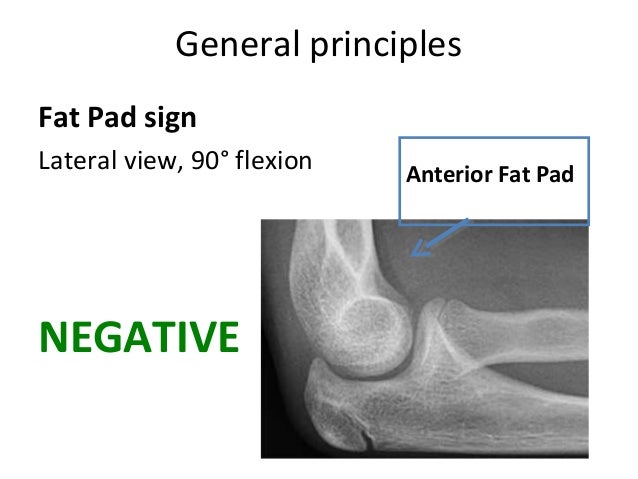 General principles

Fat Pad sign

Lateral view, 90° flexion

Anterior Fat Pad

NEGATIVE